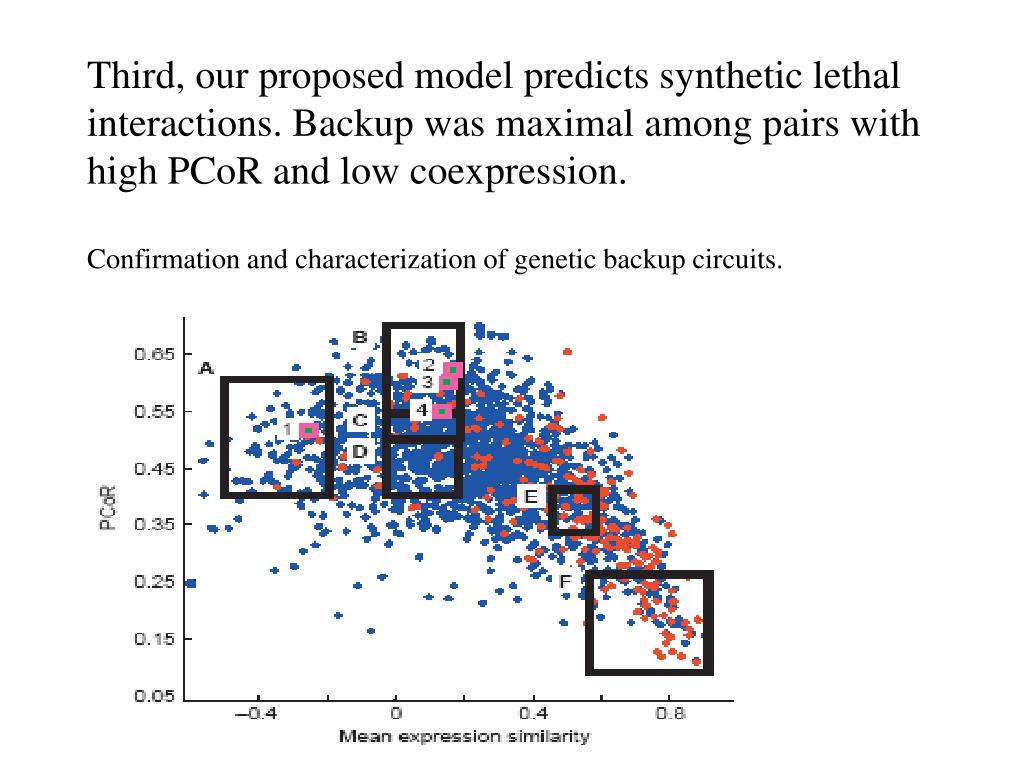 Third, our proposed model predicts synthetic lethal interactions. Backup was maximal among pairs with high PCoR and low coexpression.

Confirmation and characterization of genetic backup circuits.

0.65
0.55
0.45
0.35
0.25
0.15
0.05
PCoR
A
B
C
D
E
F
1
2
3
4
−0.4
0
0.4
0.8
Mean expression similarity